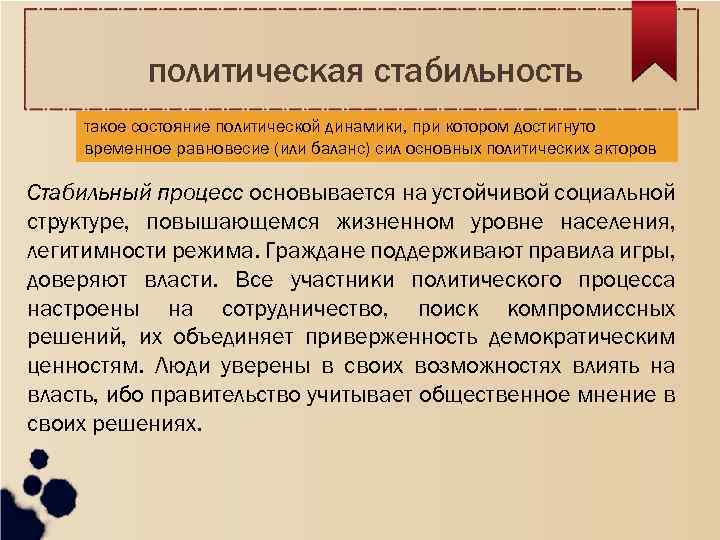 политическая стабильность

такое состояние политической динамики, при котором достигнуто временное равновесие (или баланс) сил основных политических акторов

Стабильный процесс основывается на устойчивой социальной структуре, повышающемся жизненном уровне населения, легитимности режима. Граждане поддерживают правила игры, доверяют власти. Все участники политического процесса настроены на сотрудничество, поиск компромиссных решений, их объединяет приверженность демократическим ценностям. Люди уверены в своих возможностях влиять на власть, ибо правительство учитывает общественное мнение в своих решениях.